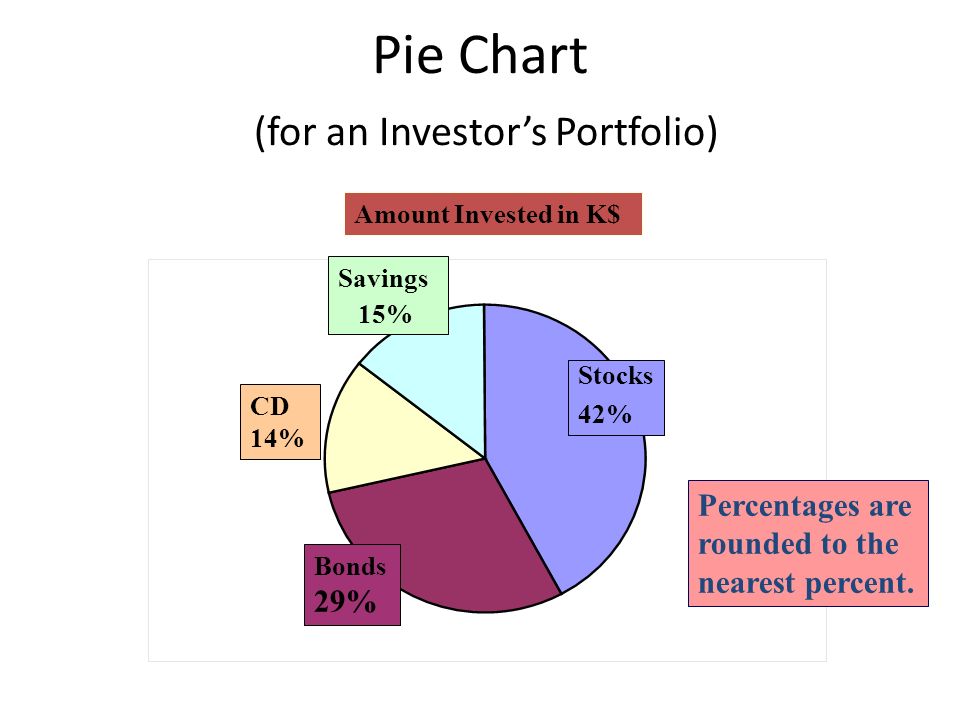 Pie Chart

(for an Investor's Portfolio)

Amount Invested in K$

Savings
15%

Stocks
42%

CD
14%

Bonds
29%

Percentages are rounded to the nearest percent.